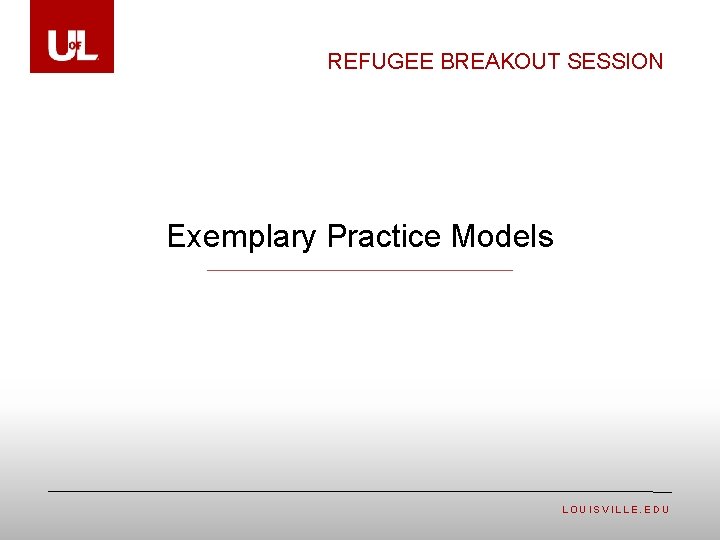 UofL

REFUGEE BREAKOUT SESSION

Exemplary Practice Models

LOUISVILLE.EDU